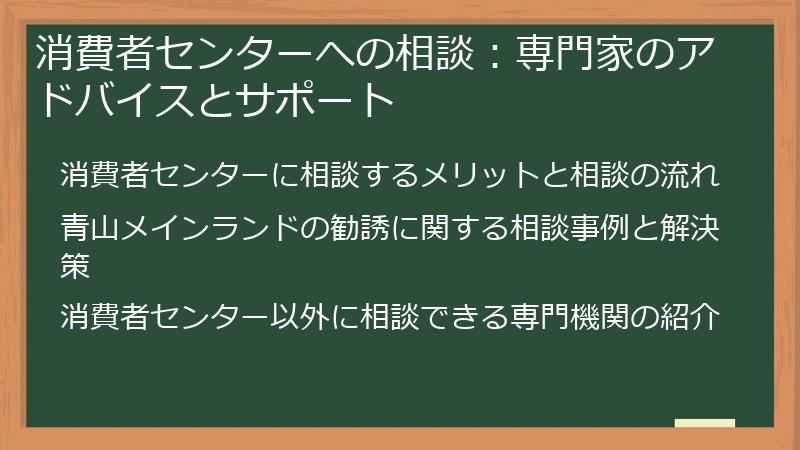 消費者センターへの相談：専門家のアドバイスとサポート

消費者センターに相談するメリットと相談の流れ

青山メインランドの勧誘に関する相談事例と解決策

消費者センター以外に相談できる専門機関の紹介